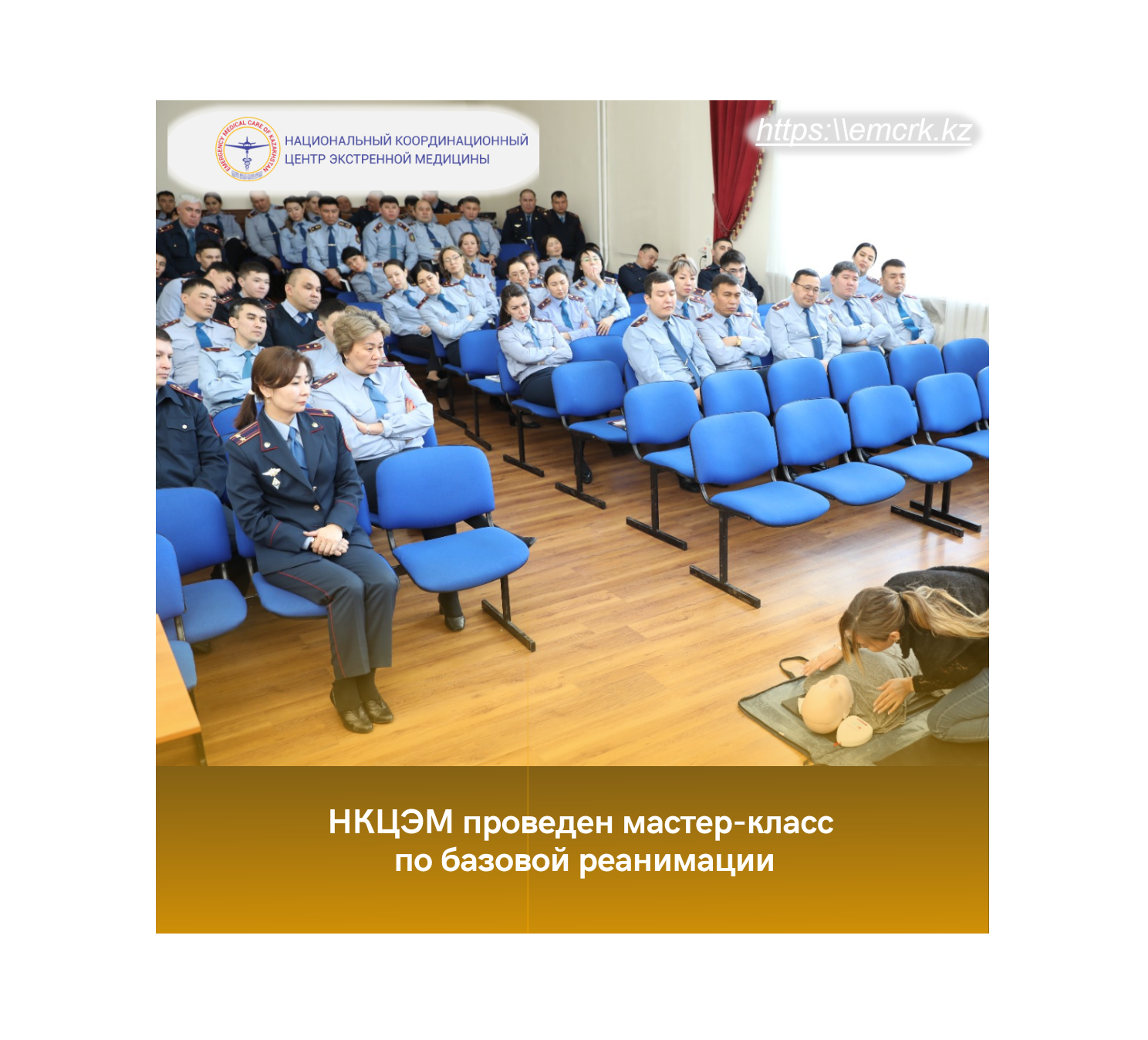 EMERGENCY MEDICAL CARE OF KAZAKHSTAN
НАЦИОНАЛЬНЫЙ КООРДИНАЦИОННЫЙ ЦЕНТР ЭКСТРЕННОЙ МЕДИЦИНЫ

https:\\emcrk.kz

НКЦЭМ проведен мастер-класс по базовой реанимации